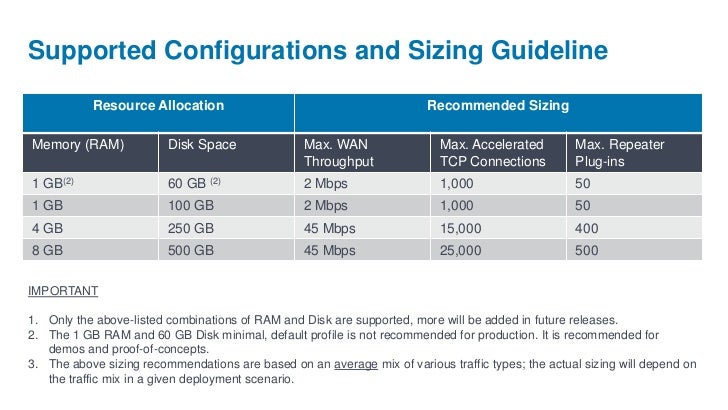 Supported Configurations and Sizing Guideline

| Resource Allocation | | Recommended Sizing | | |
|---|---|---|---|---|
| Memory (RAM) | Disk Space | Max. WAN Throughput | Max. Accelerated TCP Connections | Max. Repeater Plug-ins |
| 1 GB$^{(2)}$ | 60 GB $^{(2)}$ | 2 Mbps | 1,000 | 50 |
| 1 GB | 100 GB | 2 Mbps | 1,000 | 50 |
| 4 GB | 250 GB | 45 Mbps | 15,000 | 400 |
| 8 GB | 500 GB | 45 Mbps | 25,000 | 500 |

IMPORTANT

1. Only the above-listed combinations of RAM and Disk are supported, more will be added in future releases.
2. The 1 GB RAM and 60 GB Disk minimal, default profile is not recommended for production. It is recommended for demos and proof-of-concepts.
3. The above sizing recommendations are based on an average mix of various traffic types; the actual sizing will depend on the traffic mix in a given deployment scenario.